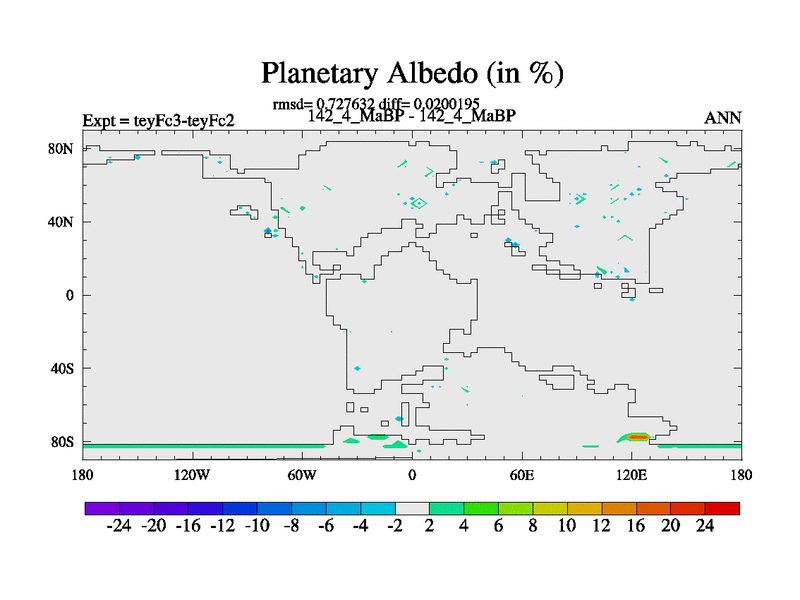 Planetary Albedo (in %)

rmsd= 0.727632 diff= 0.0200195

Expt = teyFc3-teyFc2

142_4_MaBP - 142_4_MaBP

ANN

80N

40N

0

40S

80S

180

120W

60W

0

60E

120E

180

-24 -20 -16 -12 -10 -8 -6 -4 -2 2 4 6 8 10 12 16 20 24